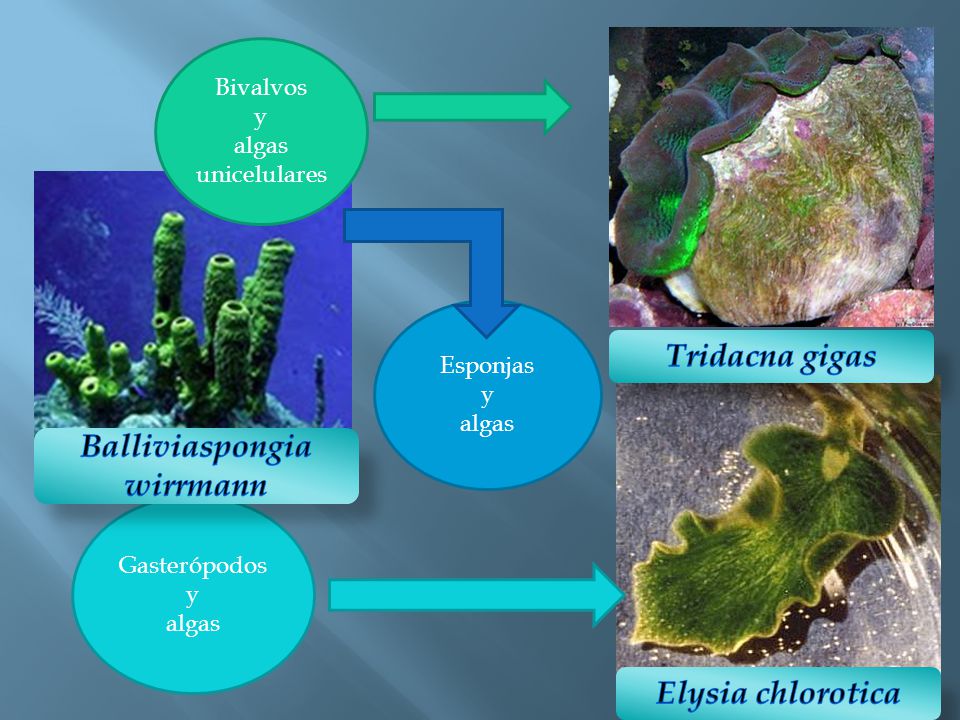 Bivalvos
y
algas
unicelulares

Tridacna gigas

Esponjas
y
algas

Balliviaspongia wirrmann

Gasterópodos
y
algas

Elysia chlorotica